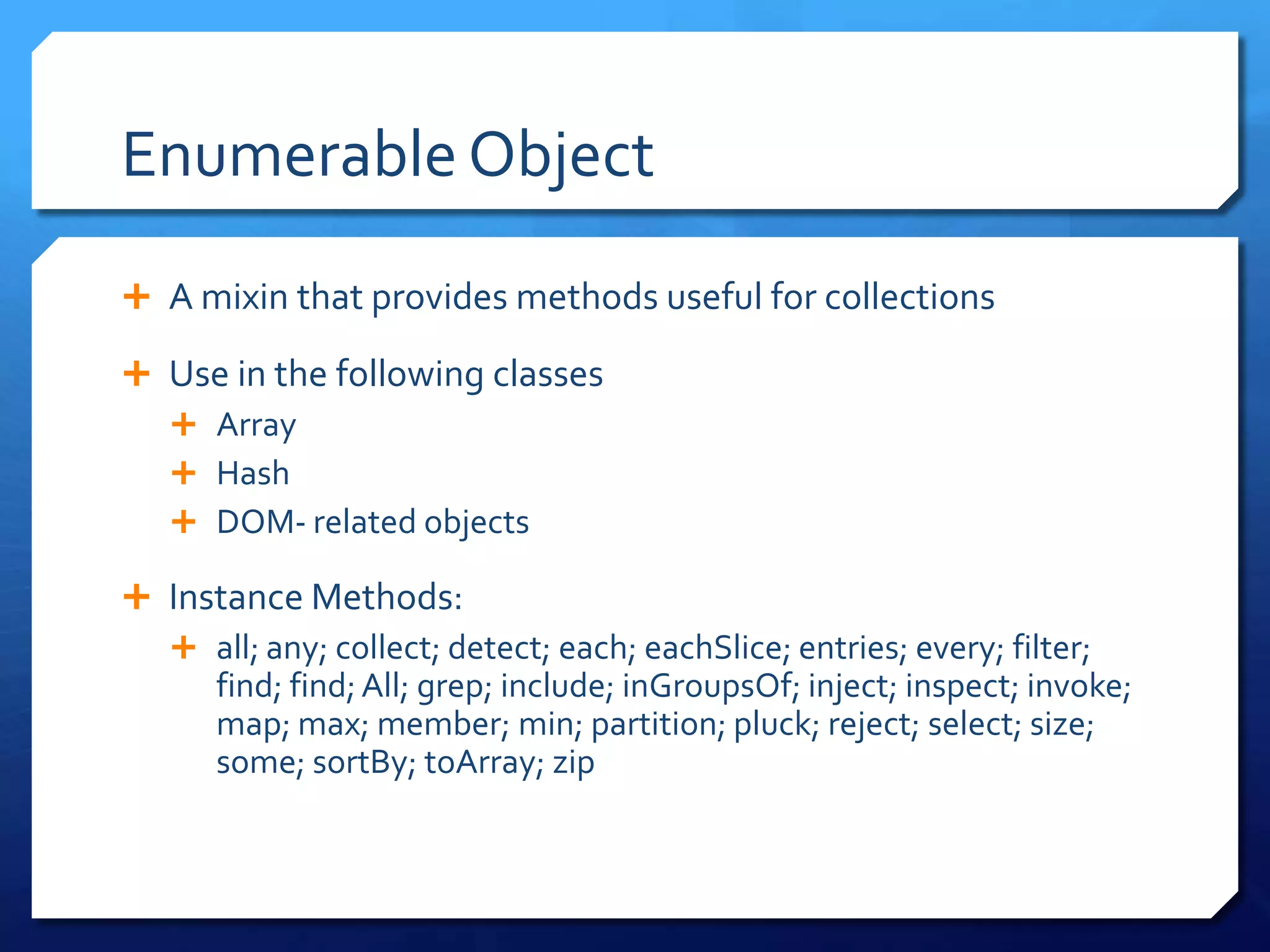 Enumerable Object

+ A mixin that provides methods useful for collections

+ Use in the following classes
  + Array
  + Hash
  + DOM- related objects

+ Instance Methods:
  + all; any; collect; detect; each; eachSlice; entries; every; filter; find; find; All; grep; include; inGroupsOf; inject; inspect; invoke; map; max; member; min; partition; pluck; reject; select; size; some; sortBy; toArray; zip